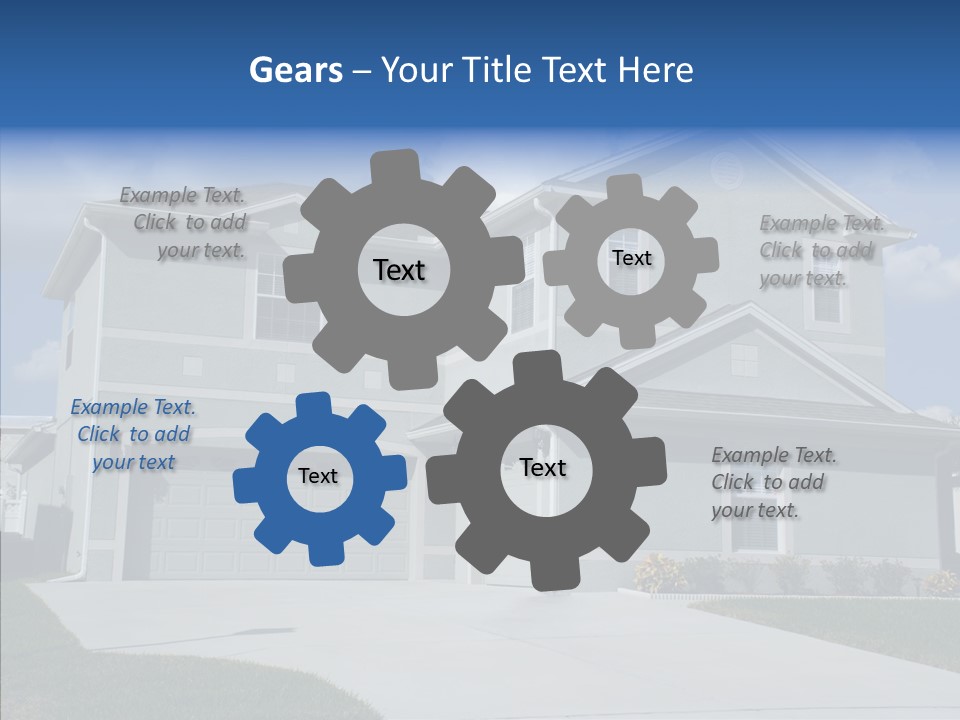 Gears – Your Title Text Here

Example Text. Click to add your text.

Text

Text

Example Text. Click to add your text.

Example Text. Click to add your text

Text

Text

Example Text. Click to add your text.